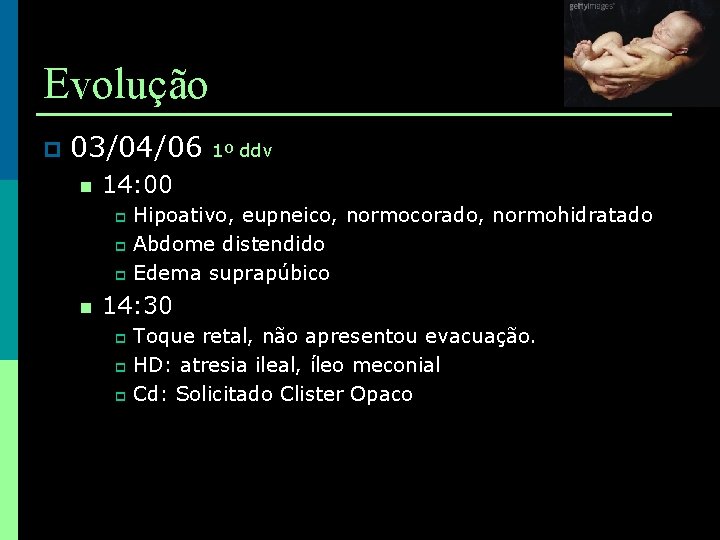 gettyimages

Evolução

03/04/06 1º ddv

14:00

Hipoativo, eupneico, normocorado, normohidratado

Abdome distendido

Edema suprapúbico

14:30

Toque retal, não apresentou evacuação.

HD: atresia ileal, íleo meconial

Cd: Solicitado Clister Opaco